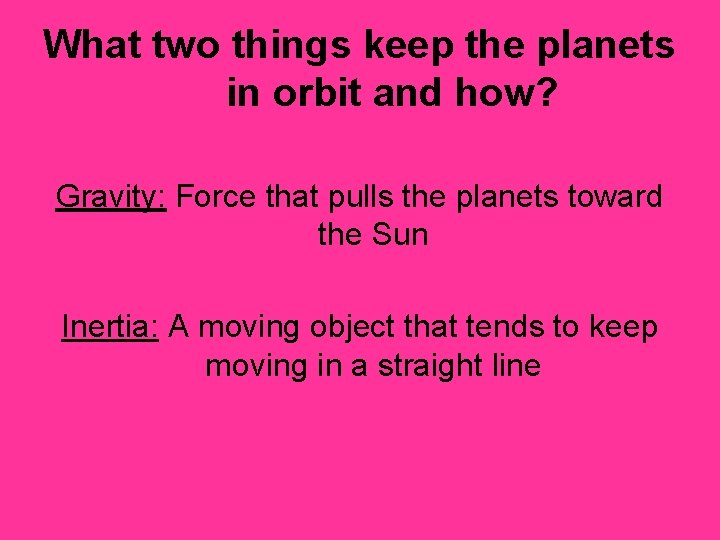 What two things keep the planets in orbit and how?

Gravity: Force that pulls the planets toward the Sun

Inertia: A moving object that tends to keep moving in a straight line